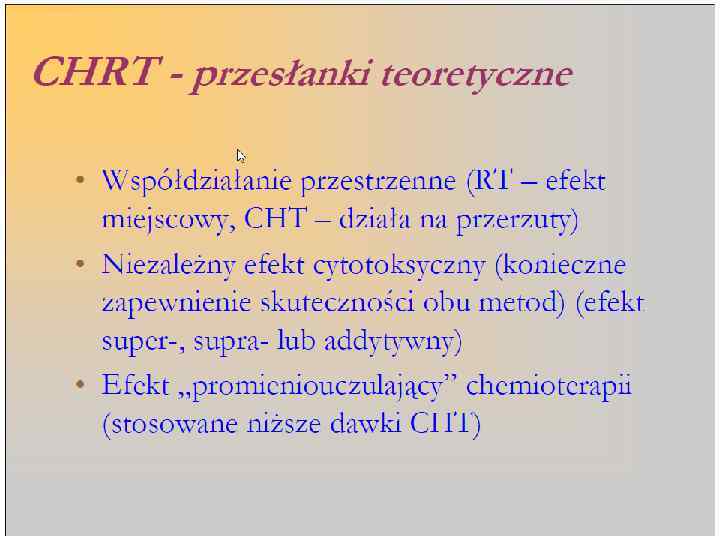 CHRT - przesłanki teoretyczne

• Współdziałanie przestrzenne (RT – efekt miejscowy, CHT – działa na przerzuty)

• Niezależny efekt cytotoksyczny (konieczne zapewnienie skuteczności obu metod) (efekt super-, supra- lub addytywny)

• Efekt „promieniouczulający” chemioterapii (stosowane niższe dawki CHT)